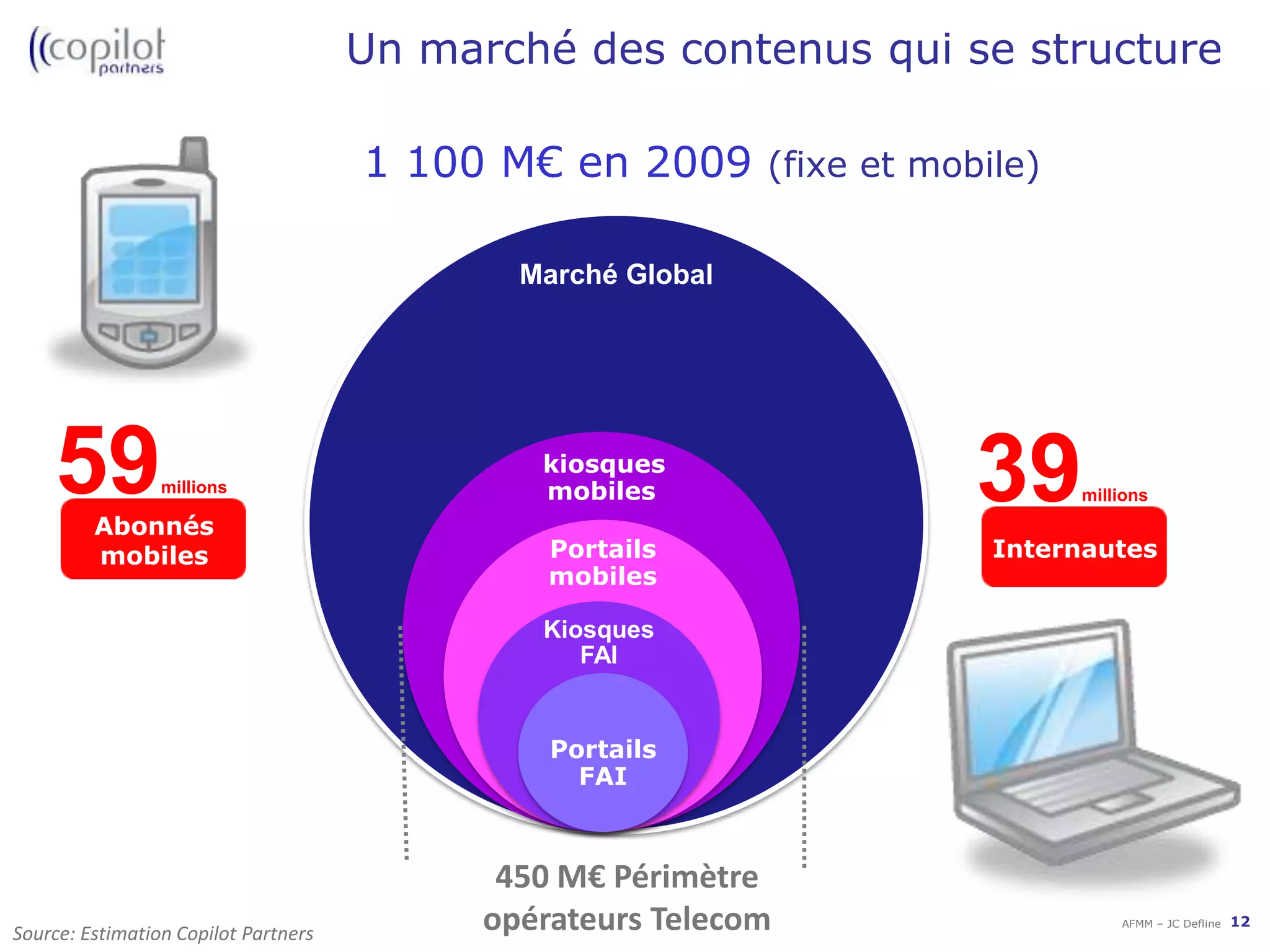 ((copilot
partners

Un marché des contenus qui se structure

1 100 M€ en 2009 (fixe et mobile)

Marché Global

kiosques mobiles

Portails mobiles

Kiosques FAI

Portails FAI

59 millions
Abonnés mobiles

39 millions
Internautes

450 M€ Périmètre opérateurs Telecom

Source: Estimation Copilot Partners

AFMM – JC Defline 12